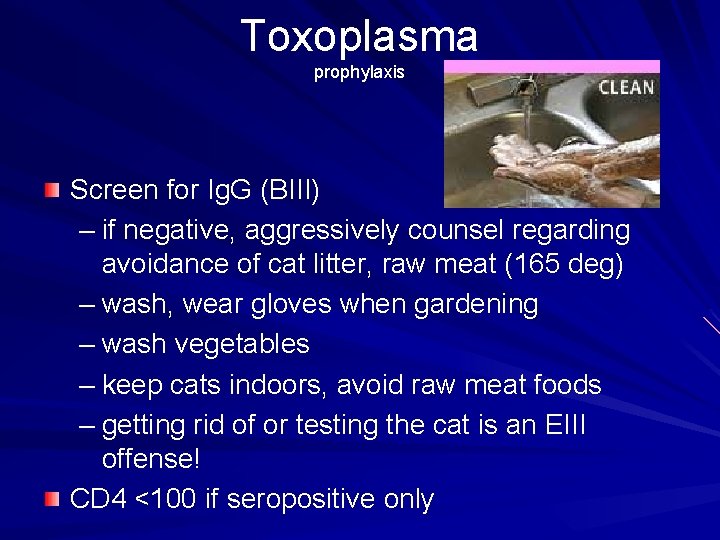 Toxoplasma
prophylaxis

CLEAN

Screen for IgG (BIII)
– if negative, aggressively counsel regarding avoidance of cat litter, raw meat (165 deg)
– wash, wear gloves when gardening
– wash vegetables
– keep cats indoors, avoid raw meat foods
– getting rid of or testing the cat is an EIII offense!

CD4 <100 if seropositive only